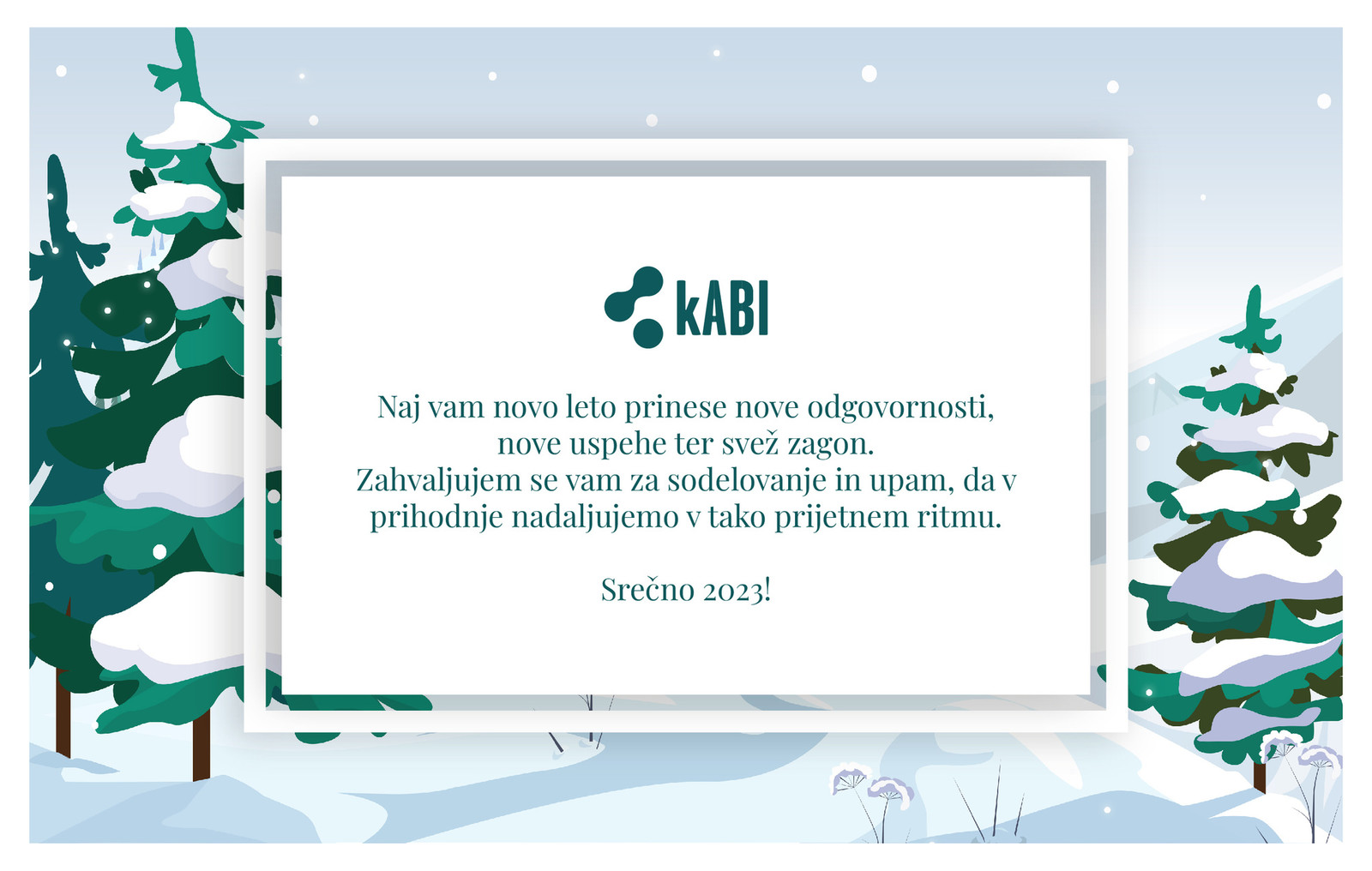 kABI

Naj vam novo leto prinese nove odgovornosti, nove uspehe ter svež zagon.
Zahvaljujem se vam za sodelovanje in upam, da v prihodnje nadaljujemo v tako prijetnem ritmu.

Srečno 2023!